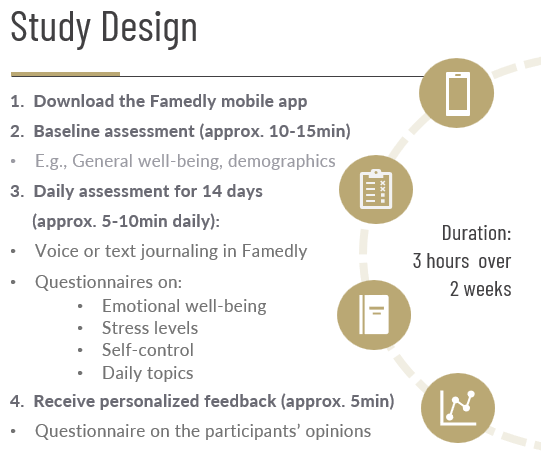 Study Design

1. Download the Famedly mobile app

2. Baseline assessment (approx. 10-15min)

• E.g., General well-being, demographics

3. Daily assessment for 14 days (approx. 5-10min daily):

• Voice or text journaling in Famedly

• Questionnaires on:
  • Emotional well-being
  • Stress levels
  • Self-control
  • Daily topics

4. Receive personalized feedback (approx. 5min)

• Questionnaire on the participants' opinions

Duration: 3 hours over 2 weeks